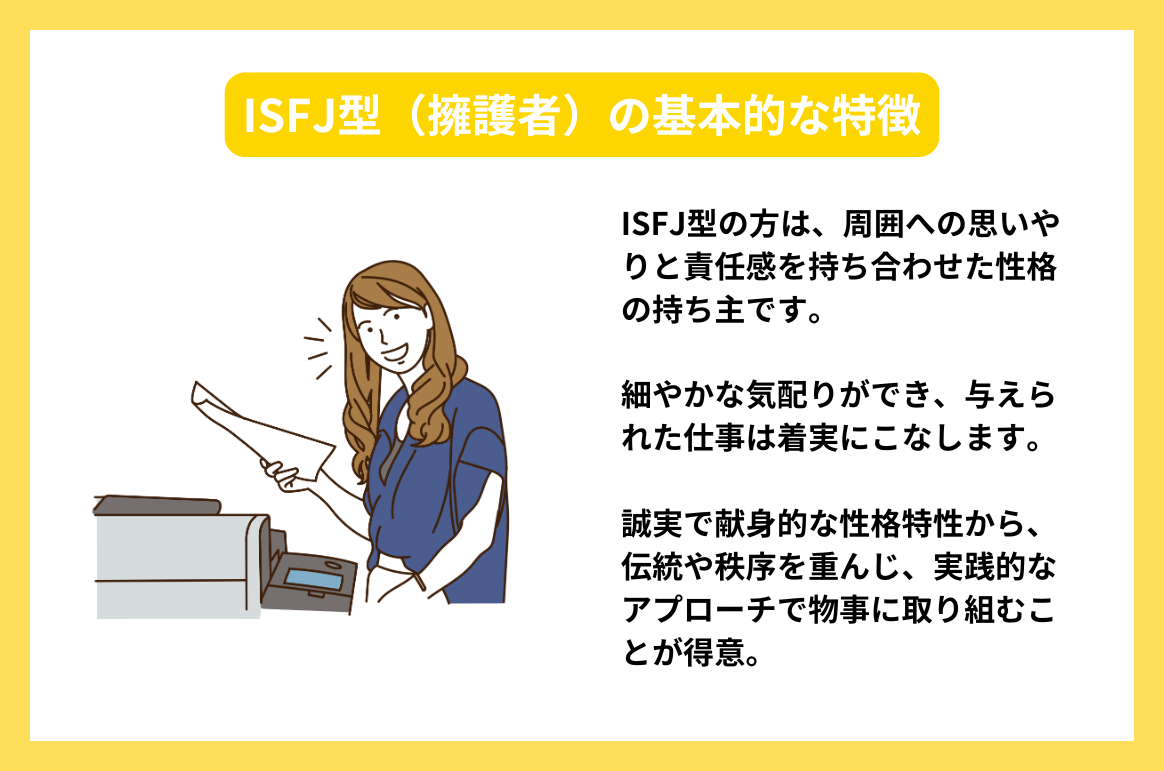 ISFJ型（擁護者）の基本的な特徴

ISFJ型の方は、周囲への思いやりと責任感を持ち合わせた性格の持ち主です。

細やかな気配りができ、与えられた仕事は着実にこなします。

誠実で献身的な性格特性から、伝統や秩序を重んじ、実践的なアプローチで物事に取り組むことが得意。